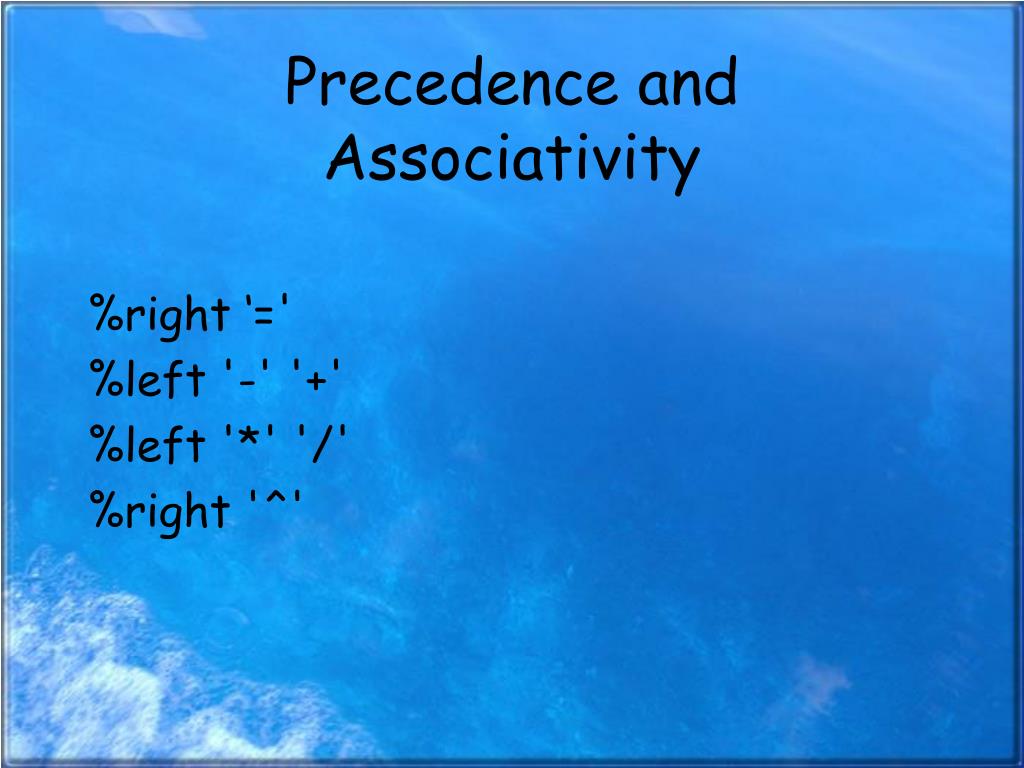 Precedence and Associativity

%right ‘='
%left '-' '+'
%left '*' '/'
%right '^'